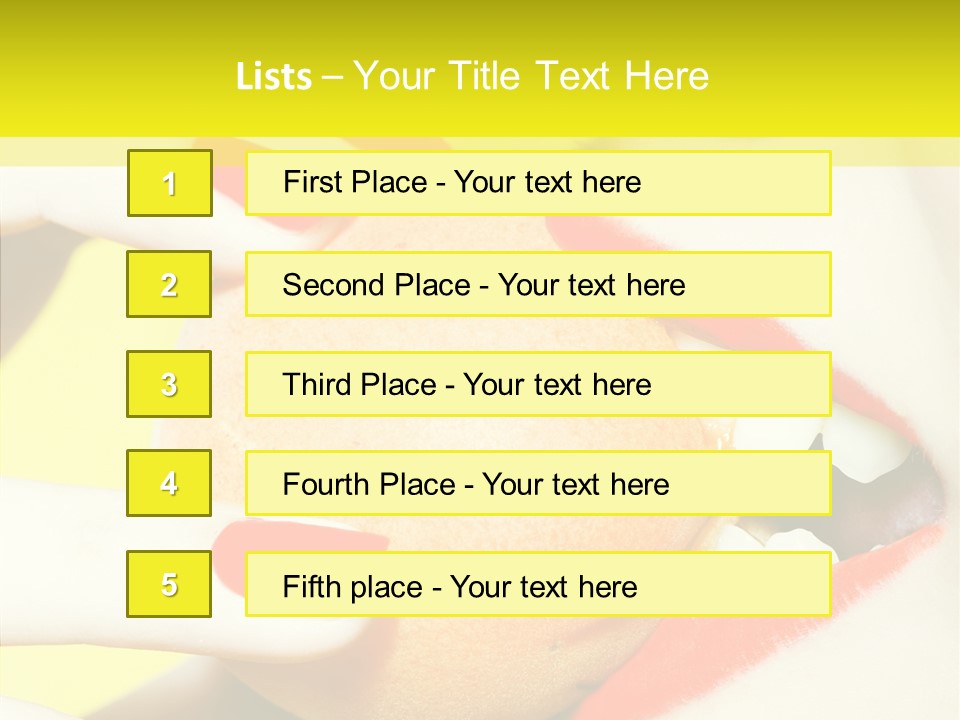 Lists – Your Title Text Here

1

First Place - Your text here

2

Second Place - Your text here

3

Third Place - Your text here

4

Fourth Place - Your text here

5

Fifth place - Your text here